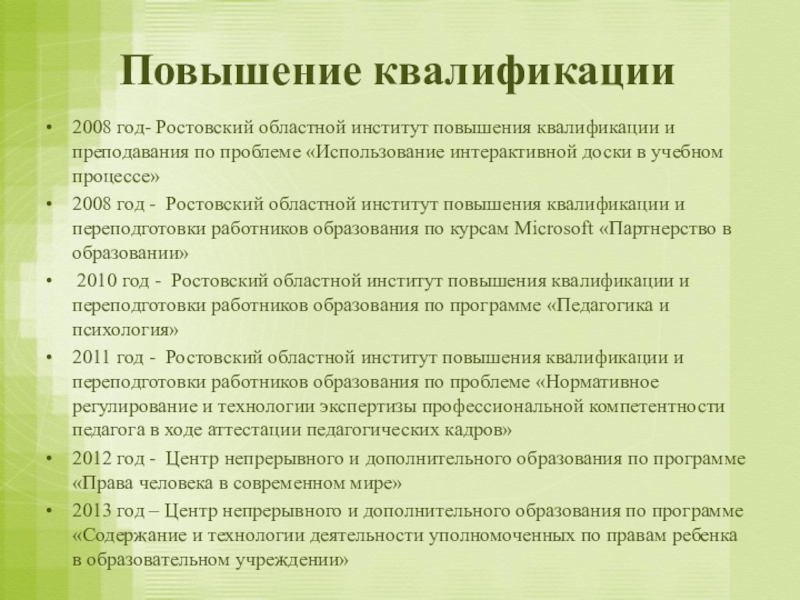 Повышение квалификации

• 2008 год- Ростовский областной институт повышения квалификации и преподавания по проблеме «Использование интерактивной доски в учебном процессе»
• 2008 год - Ростовский областной институт повышения квалификации и переподготовки работников образования по курсам Microsoft «Партнерство в образовании»
• 2010 год - Ростовский областной институт повышения квалификации и переподготовки работников образования по программе «Педагогика и психология»
• 2011 год - Ростовский областной институт повышения квалификации и переподготовки работников образования по проблеме «Нормативное регулирование и технологии экспертизы профессиональной компетентности педагога в ходе аттестации педагогических кадров»
• 2012 год - Центр непрерывного и дополнительного образования по программе «Права человека в современном мире»
• 2013 год – Центр непрерывного и дополнительного образования по программе «Содержание и технологии деятельности уполномоченных по правам ребенка в образовательном учреждении»